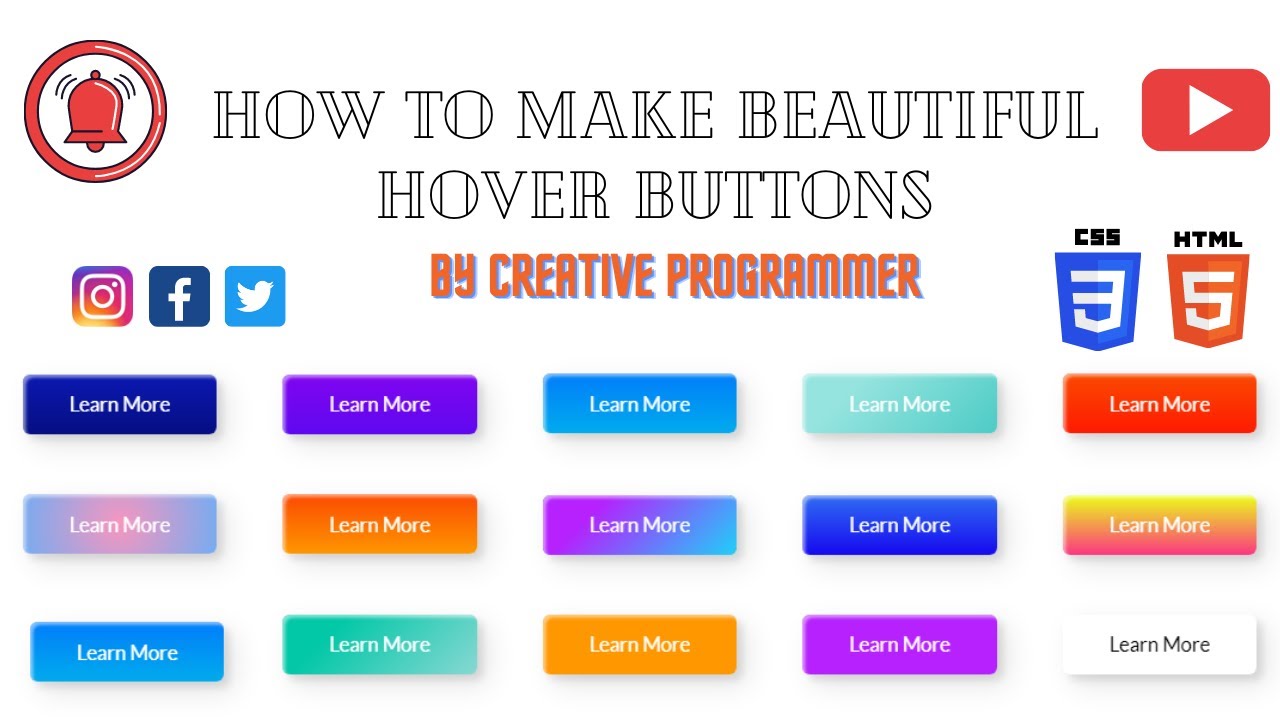 HOW TO MAKE BEAUTIFUL HOVER BUTTONS

BY CREATIVE PROGRAMMER

CSS
3

HTML
5

Learn More
Learn More
Learn More
Learn More
Learn More

Learn More
Learn More
Learn More
Learn More
Learn More

Learn More
Learn More
Learn More
Learn More
Learn More